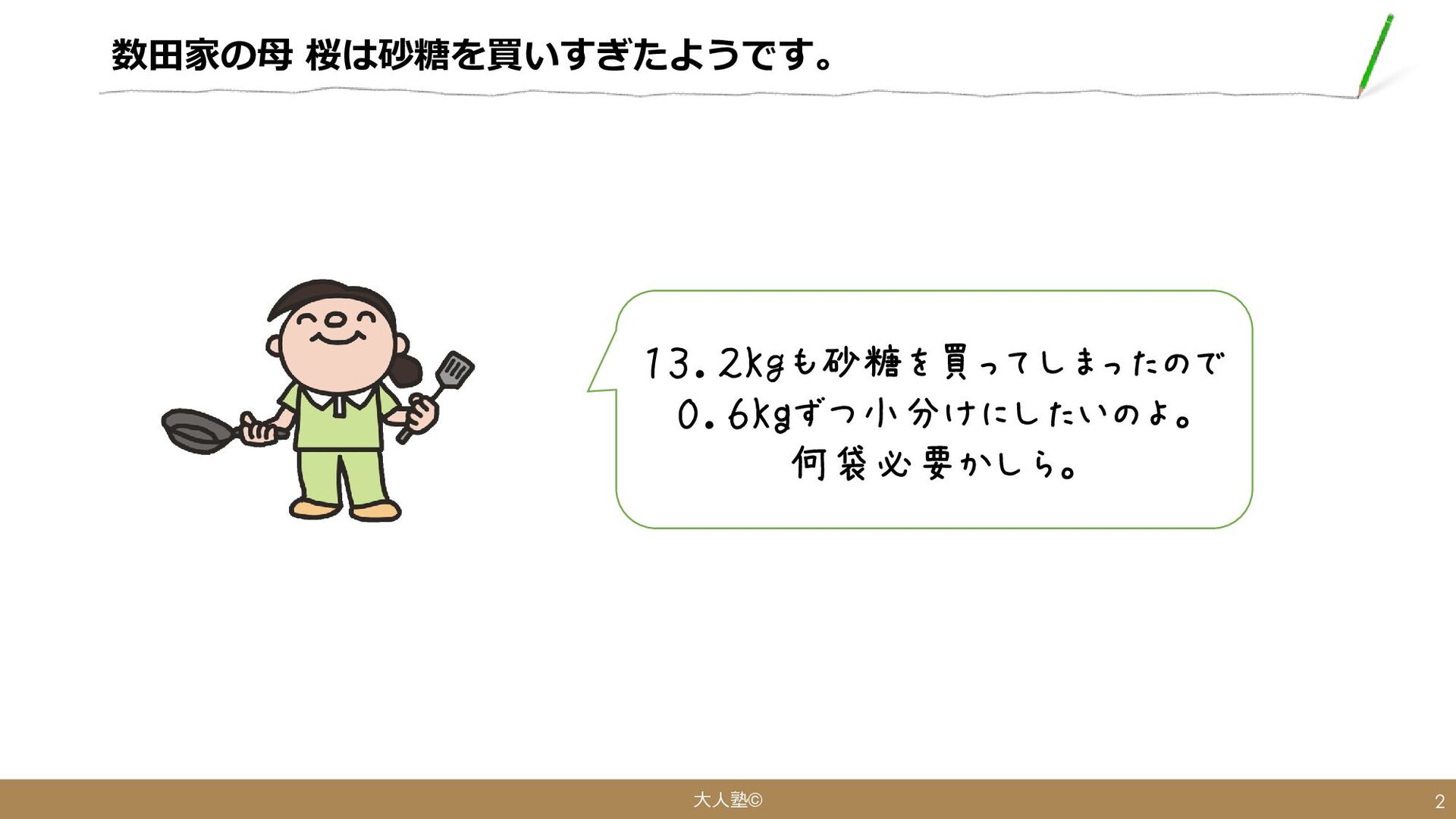 数田家の母 桜は砂糖を買いすぎたようです。

13.2kgも砂糖を買ってしまったので
0.6kgずつ小分けにしたいのよ。
何袋必要かしら。

大人塾©

2